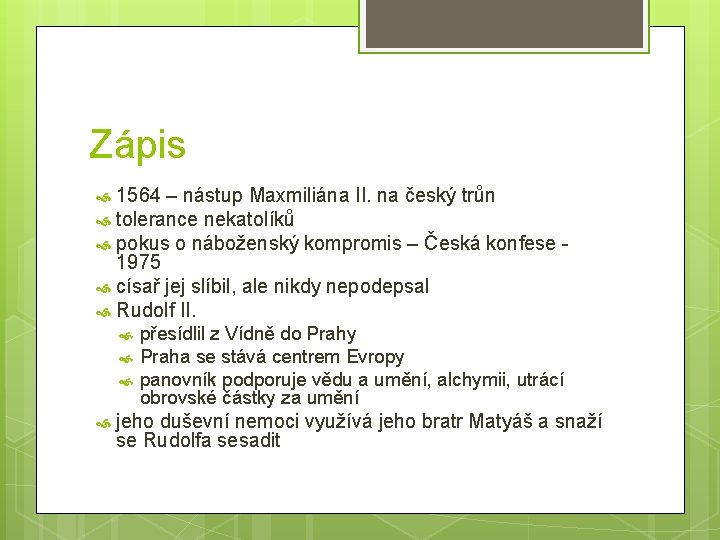 Zápis

1564 – nástup Maxmiliána II. na český trůn
tolerance nekatolíků
pokus o náboženský kompromis – Česká konfese - 1975
císař jej slíbil, ale nikdy nepodepsal
Rudolf II.
přesídlil z Vídně do Prahy
Praha se stává centrem Evropy
panovník podporuje vědu a umění, alchymii, utrácí obrovské částky za umění
jeho duševní nemoci využívá jeho bratr Matyáš a snaží se Rudolfa sesadit